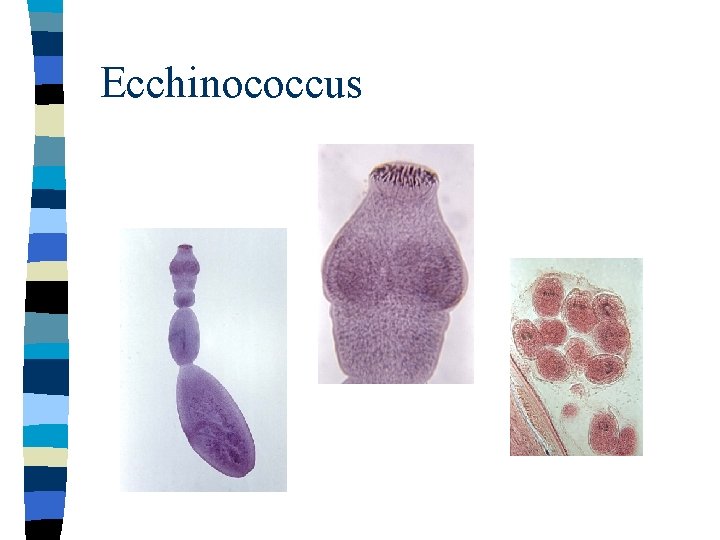 Ecchinococcus